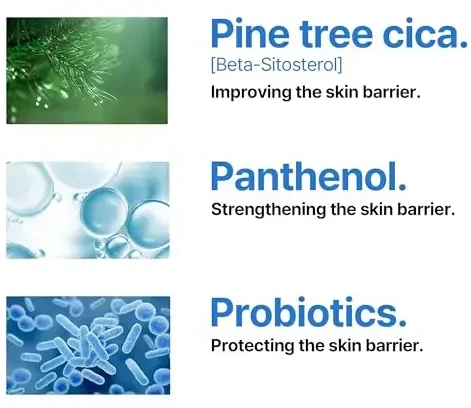 Pine tree cica.
[Beta-Sitosterol]
Improving the skin barrier.

Panthenol.
Strengthening the skin barrier.

Probiotics.
Protecting the skin barrier.